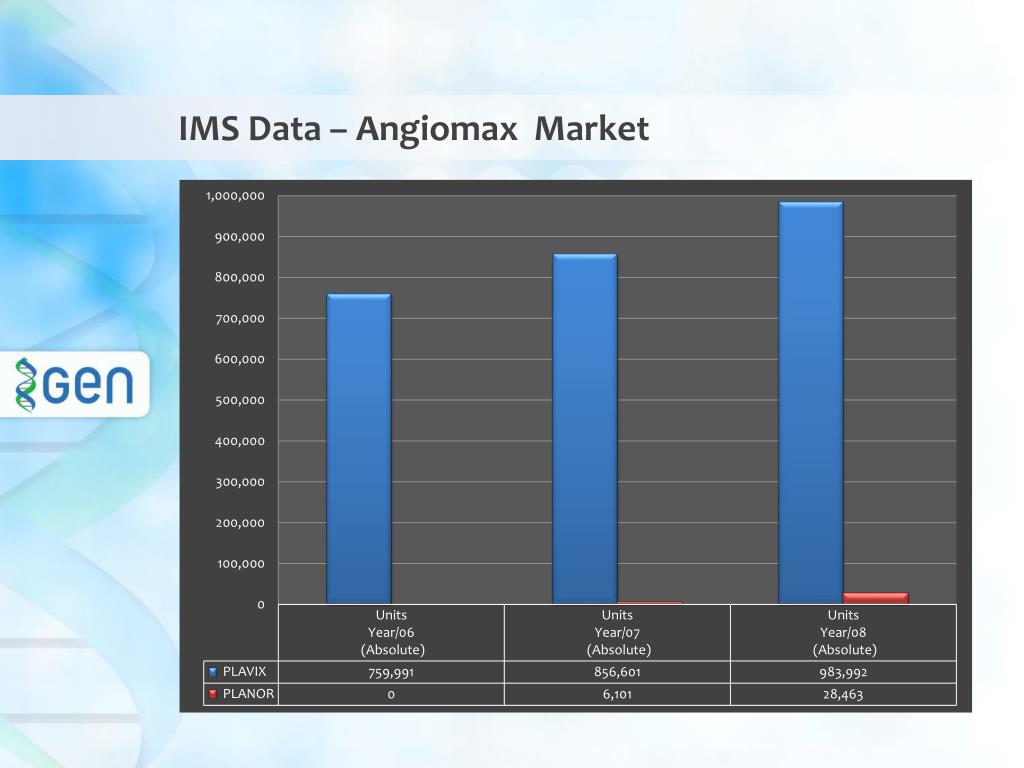 IMS Data – Angiomax  Market

GEN

1,000,000
900,000
800,000
700,000
600,000
500,000
400,000
300,000
200,000
100,000
0

| | Units Year/06 (Absolute) | Units Year/07 (Absolute) | Units Year/08 (Absolute) |
|---|---|---|---|
| PLAVIX | 759,991 | 856,601 | 983,992 |
| PLANOR | 0 | 6,101 | 28,463 |